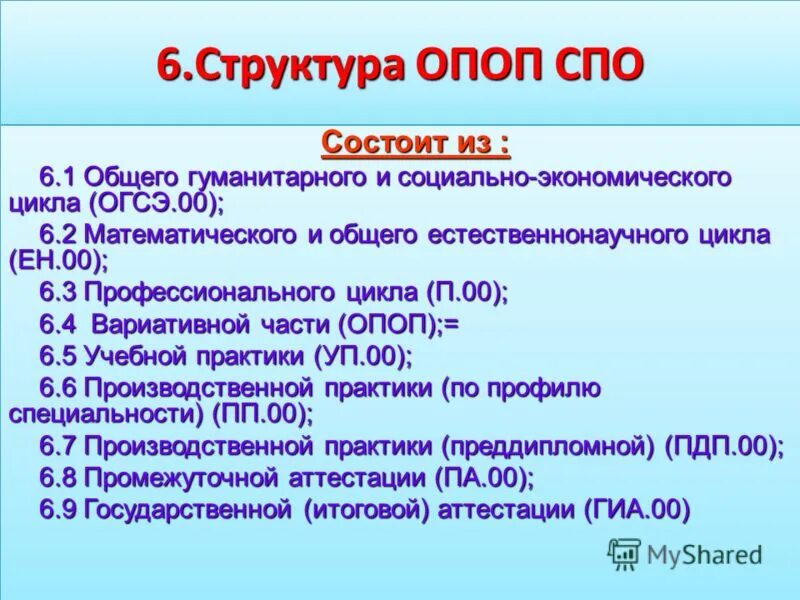 6.Структура ОПОП СПО

Состоит из :

6.1 Общего гуманитарного и социально-экономического цикла (ОГСЭ.00);

6.2 Математического и общего естественнонаучного цикла (ЕН.00);

6.3 Профессионального цикла (П.00);

6.4 Вариативной части (ОПОП);=

6.5 Учебной практики (УП.00);

6.6 Производственной практики (по профилю специальности) (ПП.00);

6.7 Производственной практики (преддипломной) (ПДП.00);

6.8 Промежуточной аттестации (ПА.00);

6.9 Государственной (итоговой) аттестации (ГИА.00)

MyShared